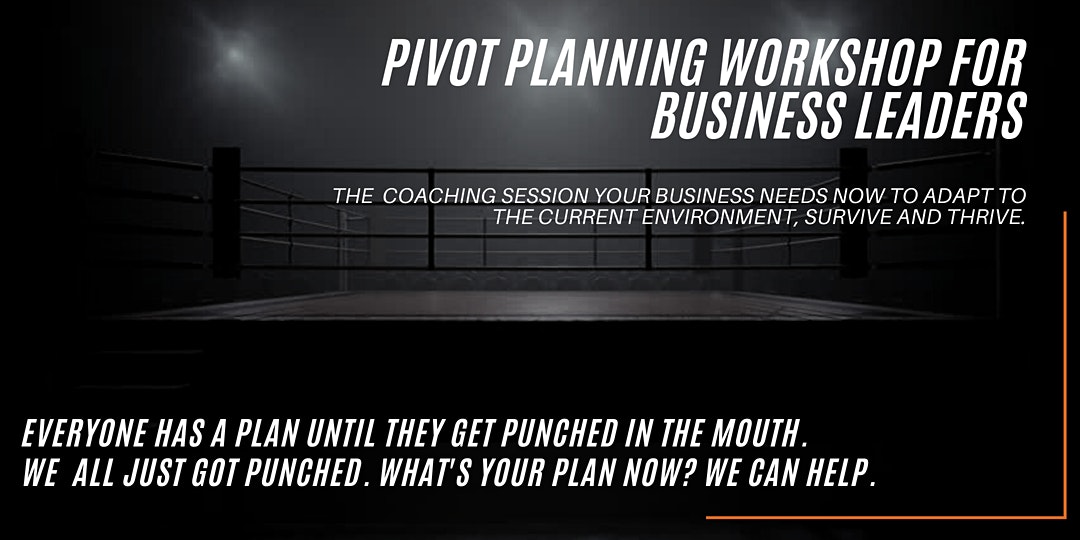 PIVOT PLANNING WORKSHOP FOR BUSINESS LEADERS

THE COACHING SESSION YOUR BUSINESS NEEDS NOW TO ADAPT TO THE CURRENT ENVIRONMENT, SURVIVE AND THRIVE.

EVERYONE HAS A PLAN UNTIL THEY GET PUNCHED IN THE MOUTH.
WE ALL JUST GOT PUNCHED. WHAT'S YOUR PLAN NOW? WE CAN HELP.